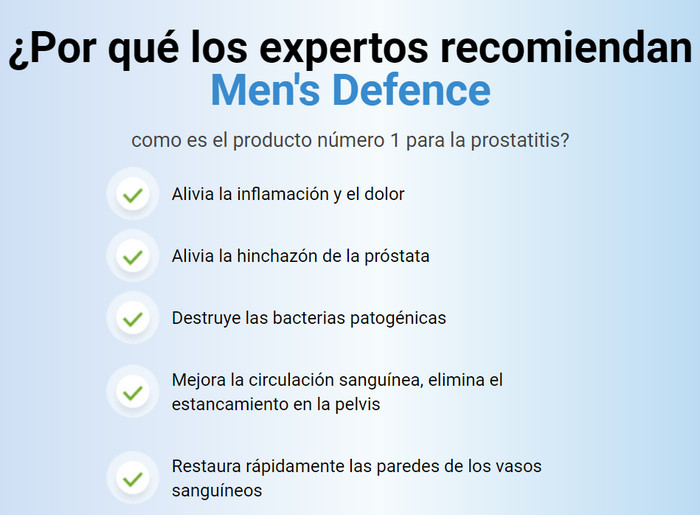 ¿Por qué los expertos recomiendan Men's Defence

como es el producto número 1 para la prostatitis?

Alivia la inflamación y el dolor

Alivia la hinchazón de la próstata

Destruye las bacterias patogénicas

Mejora la circulación sanguínea, elimina el estancamiento en la pelvis

Restaura rápidamente las paredes de los vasos sanguíneos